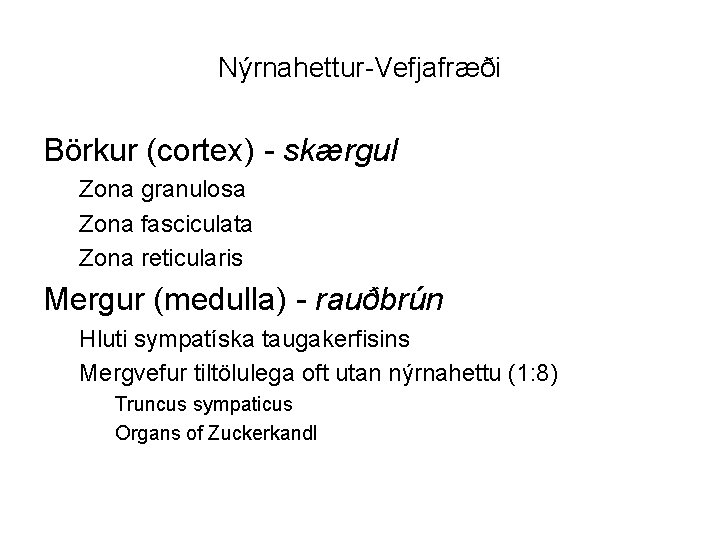 Nýrnahettur-Vefjafræði

Börkur (cortex) - skærgul

Zona granulosa

Zona fasciculata

Zona reticularis

Mergur (medulla) - rauðbrún

Hluti sympatíska taugakerfisins

Mergvefur tiltölulega oft utan nýrnahettu (1:8)

Truncus sympaticus

Organs of Zuckerkandl